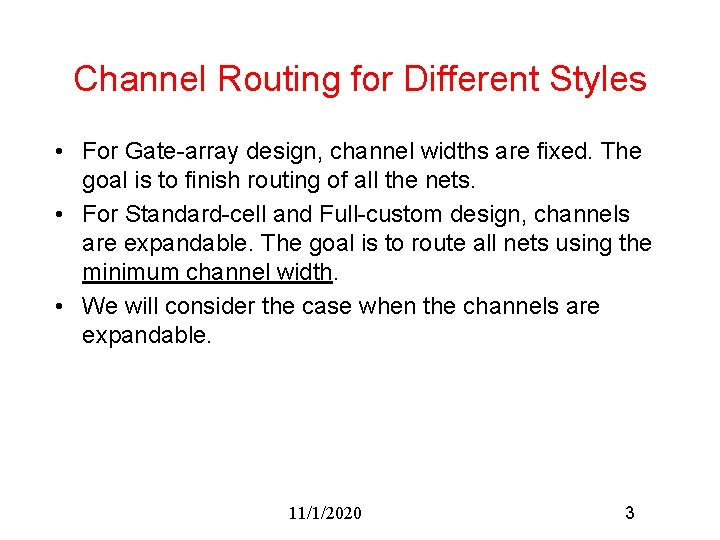 Channel Routing for Different Styles

• For Gate-array design, channel widths are fixed. The goal is to finish routing of all the nets.

• For Standard-cell and Full-custom design, channels are expandable. The goal is to route all nets using the minimum channel width.

• We will consider the case when the channels are expandable.

11/1/2020

3